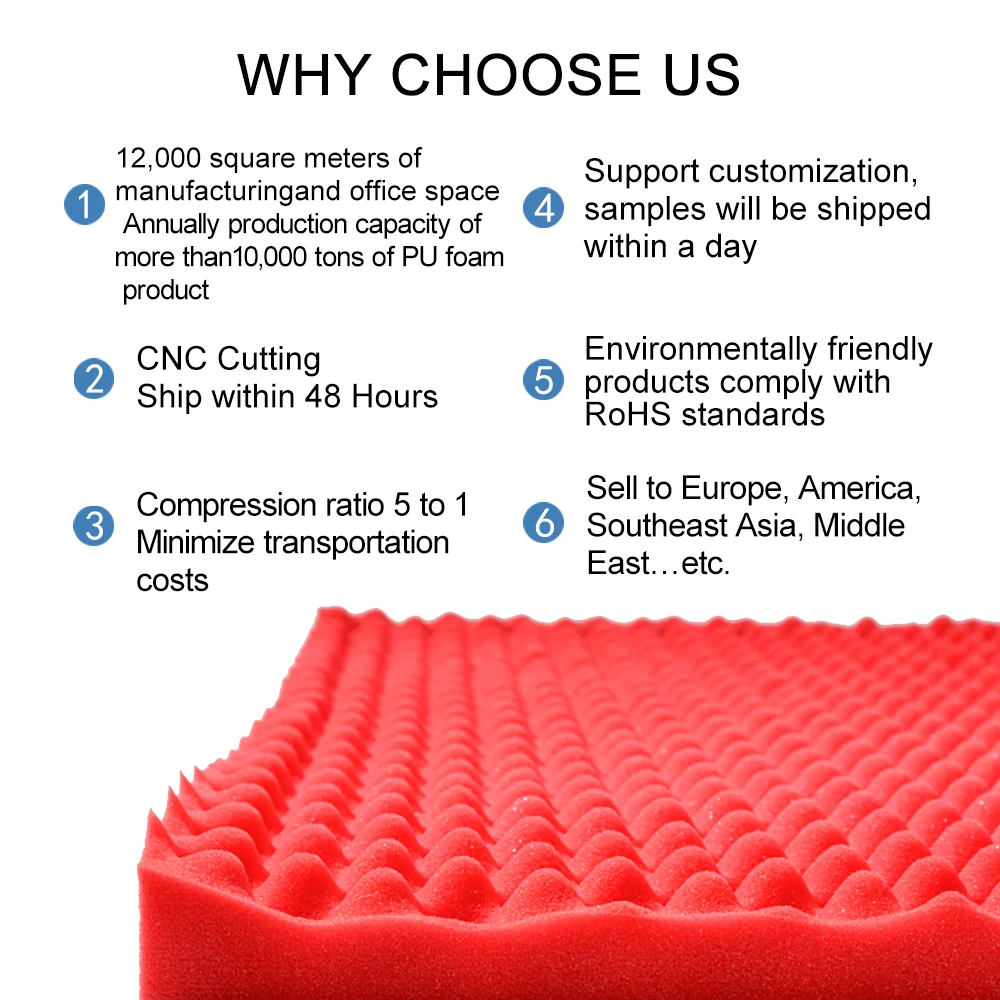 WHY CHOOSE US

1 12,000 square meters of manufacturingand office space Annually production capacity of more than10,000 tons of PU foam product

2 CNC Cutting
Ship within 48 Hours

3 Compression ratio 5 to 1
Minimize transportation costs

4 Support customization, samples will be shipped within a day

5 Environmentally friendly products comply with RoHS standards

6 Sell to Europe, America, Southeast Asia, Middle East…etc.